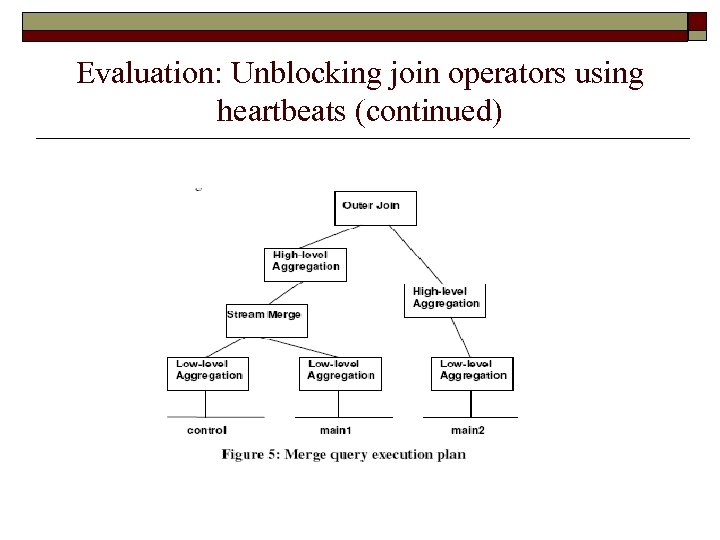 Evaluation: Unblocking join operators using heartbeats (continued)

Outer Join

High-level Aggregation

High-level Aggregation

Stream Merge

Low-level Aggregation

Low-level Aggregation

Low-level Aggregation

control

main1

main2

Figure 5: Merge query execution plan